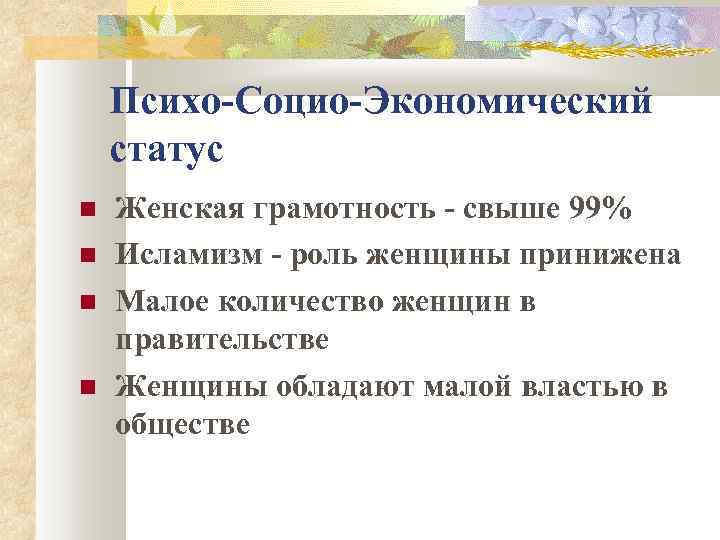 Психо-Социо-Экономический статус

Женская грамотность - свыше 99%

Исламизм - роль женщины принижена

Малое количество женщин в правительстве

Женщины обладают малой властью в обществе